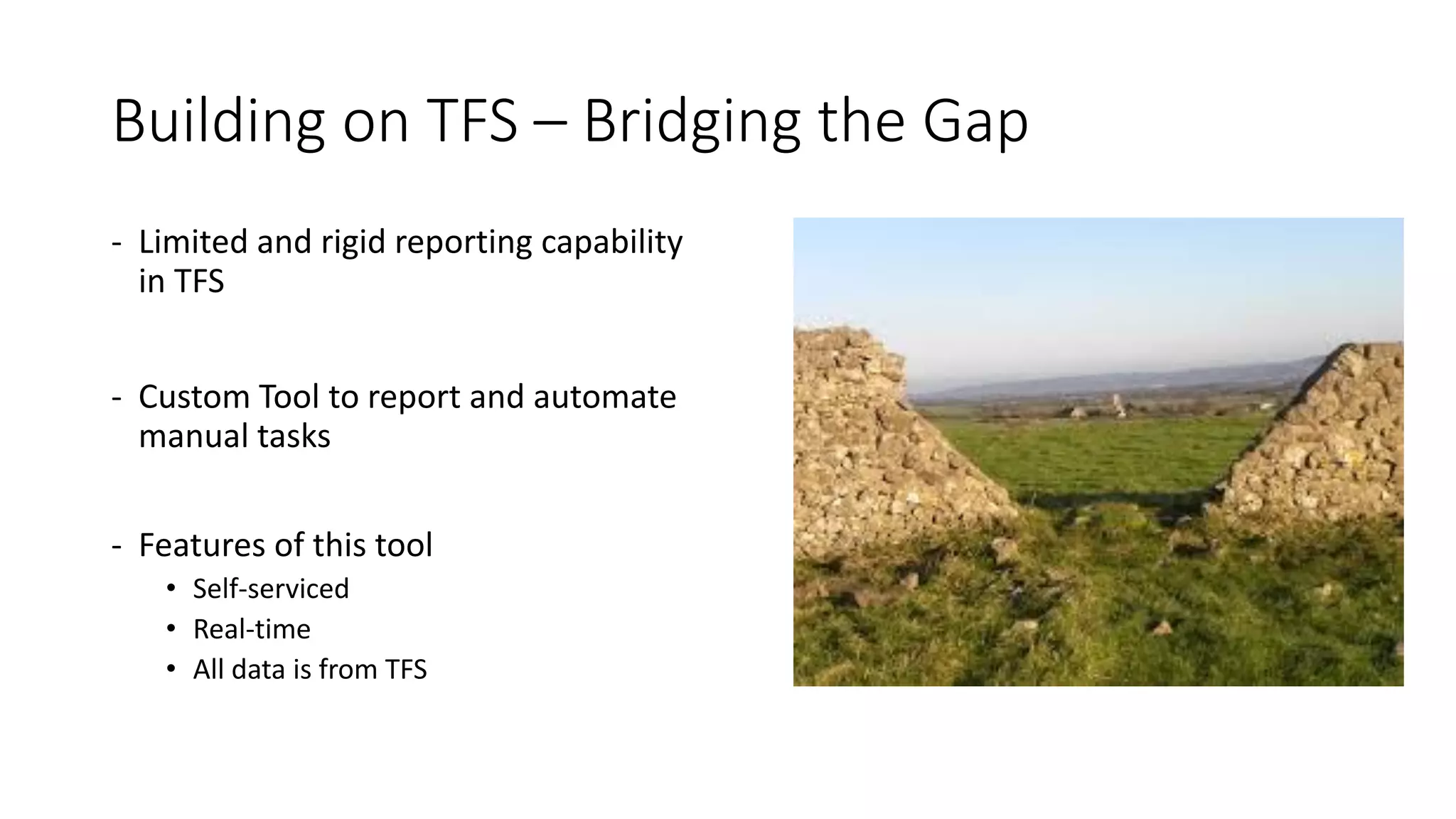 Building on TFS – Bridging the Gap

- Limited and rigid reporting capability in TFS

- Custom Tool to report and automate manual tasks

- Features of this tool
 • Self-serviced
 • Real-time
 • All data is from TFS